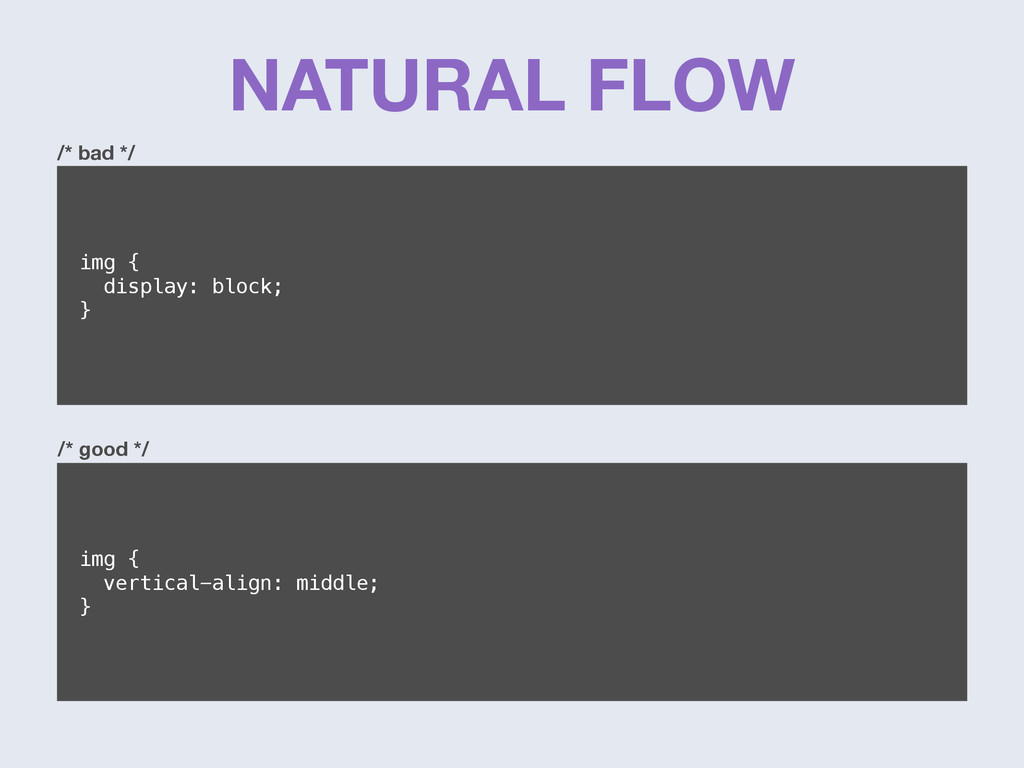 NATURAL FLOW

/* bad */

img {
  display: block;
}

/* good */

img {
  vertical-align: middle;
}